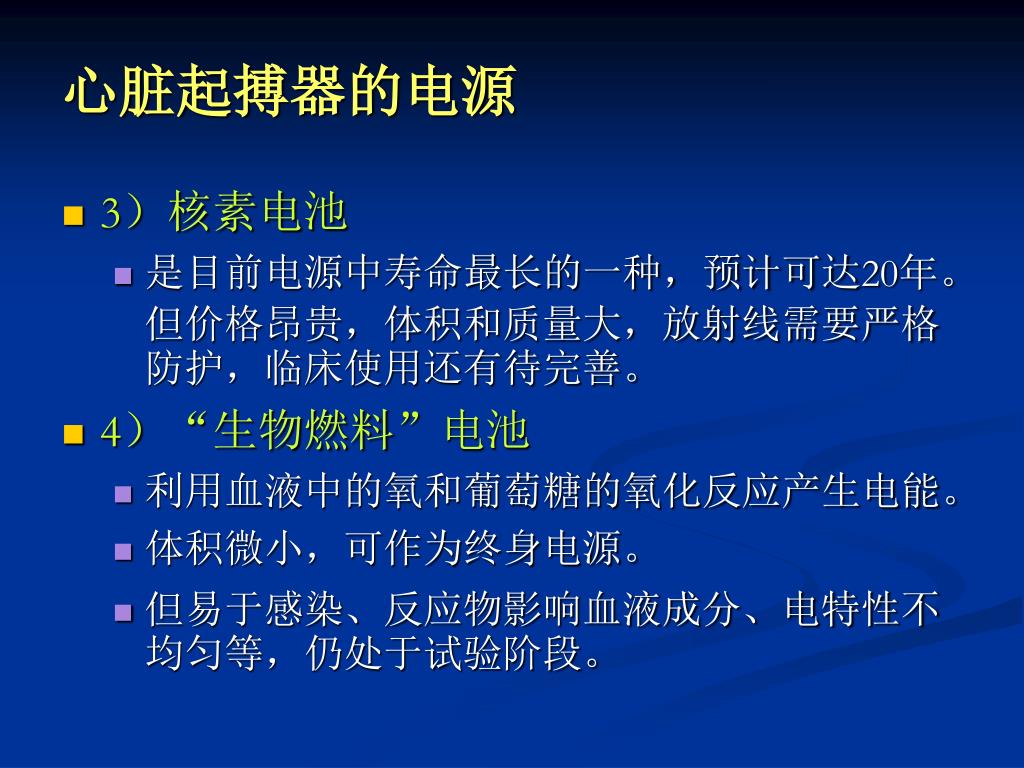 心脏起搏器的电源

3）核素电池

是目前电源中寿命最长的一种，预计可达20年。但价格昂贵，体积和质量大，放射线需要严格防护，临床使用还有待完善。

4）“生物燃料”电池

利用血液中的氧和葡萄糖的氧化反应产生电能。

体积微小，可作为终身电源。

但易于感染、反应物影响血液成分、电特性不均匀等，仍处于试验阶段。